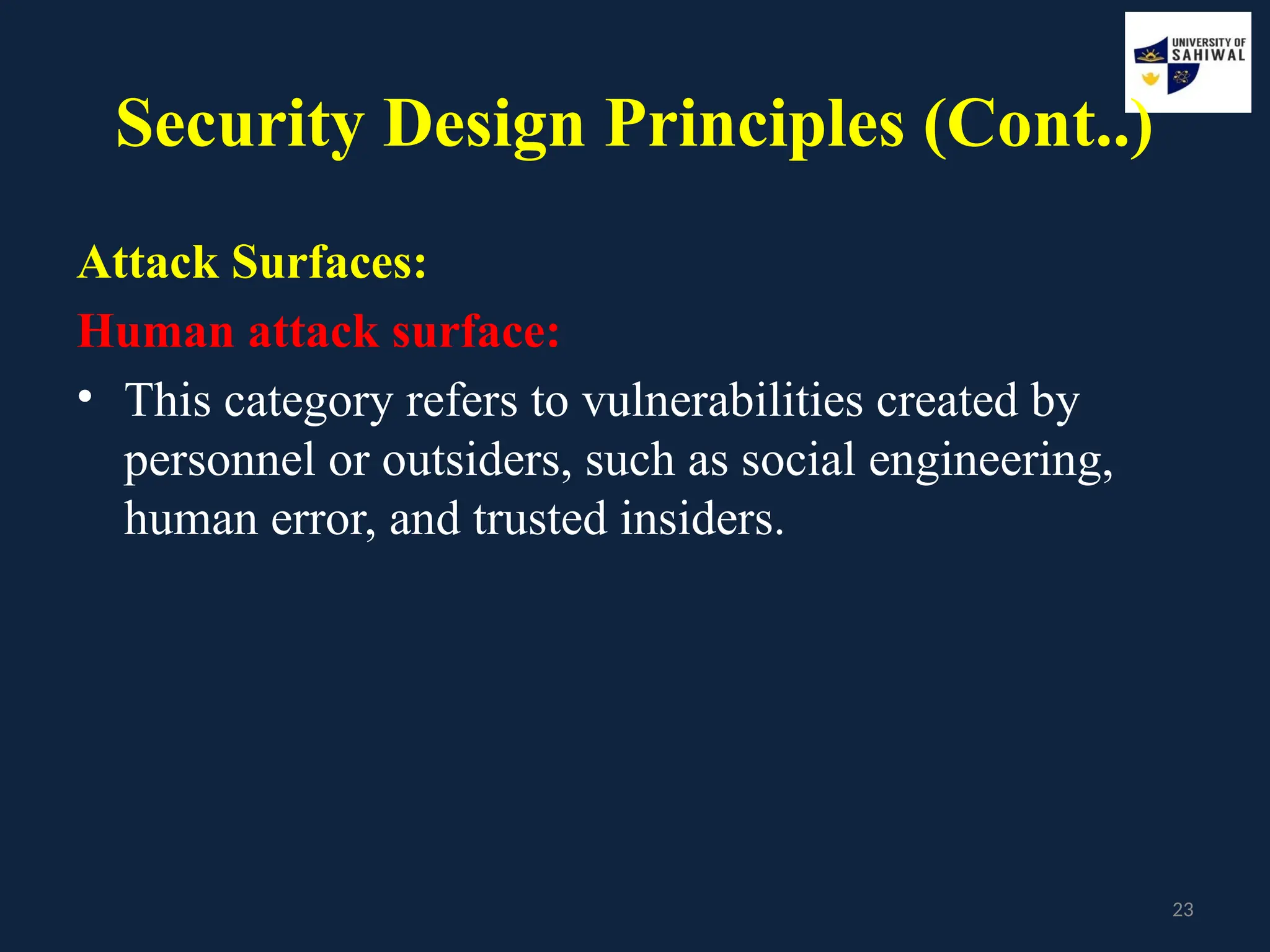 UNIVERSITY OF SAHIWAL

Security Design Principles (Cont..)

Attack Surfaces:

Human attack surface:

• This category refers to vulnerabilities created by personnel or outsiders, such as social engineering, human error, and trusted insiders.

23